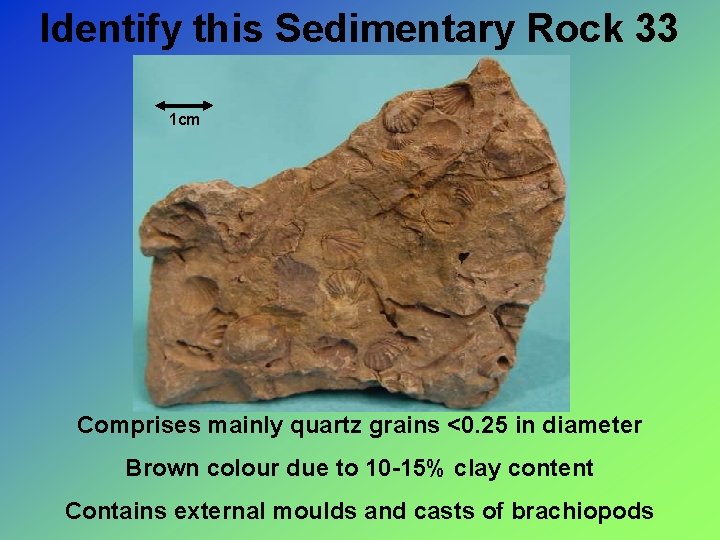 Identify this Sedimentary Rock 33

1cm

Comprises mainly quartz grains <0.25 in diameter

Brown colour due to 10-15% clay content

Contains external moulds and casts of brachiopods